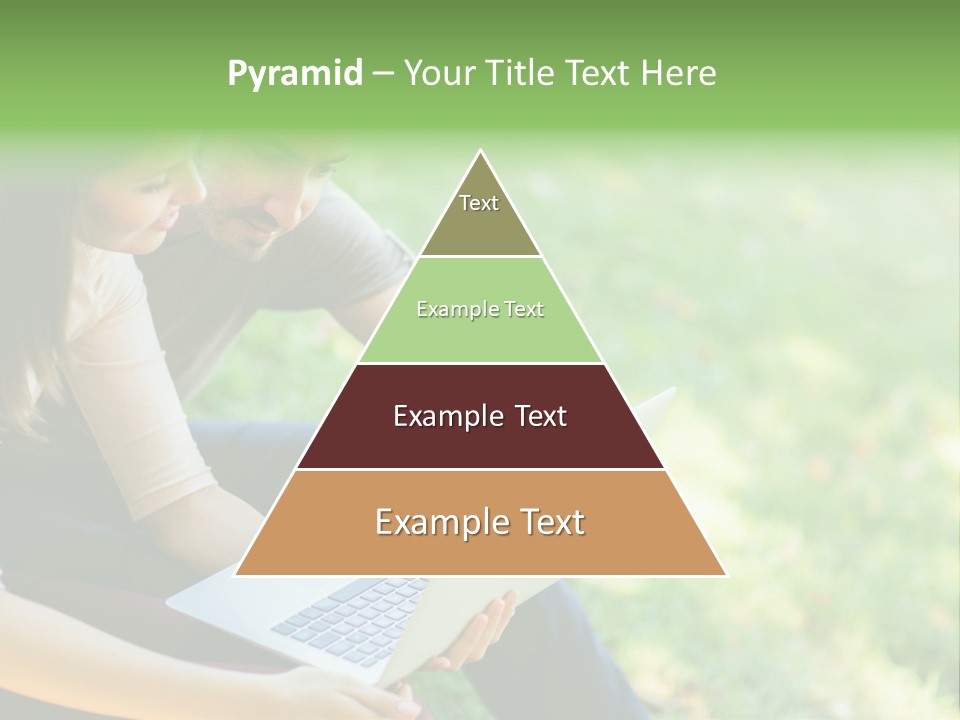 Pyramid – Your Title Text Here

Text

Example Text

Example Text

Example Text